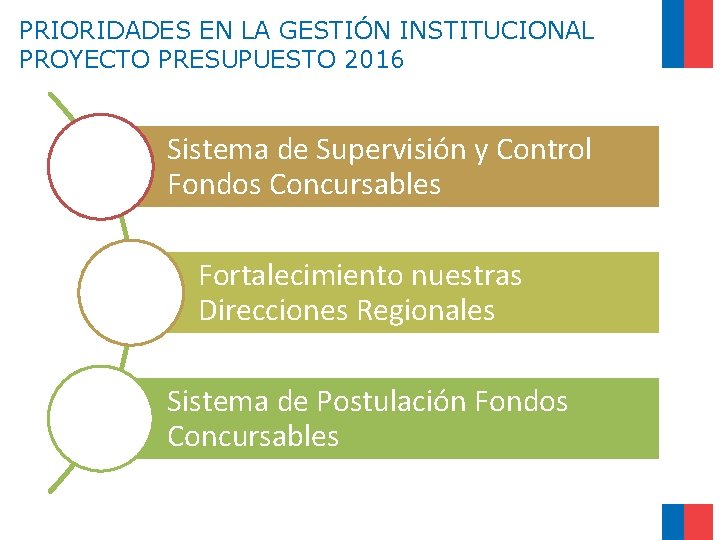 PRIORIDADES EN LA GESTIÓN INSTITUCIONAL
PROYECTO PRESUPUESTO 2016

Sistema de Supervisión y Control Fondos Concursables

Fortalecimiento nuestras Direcciones Regionales

Sistema de Postulación Fondos Concursables